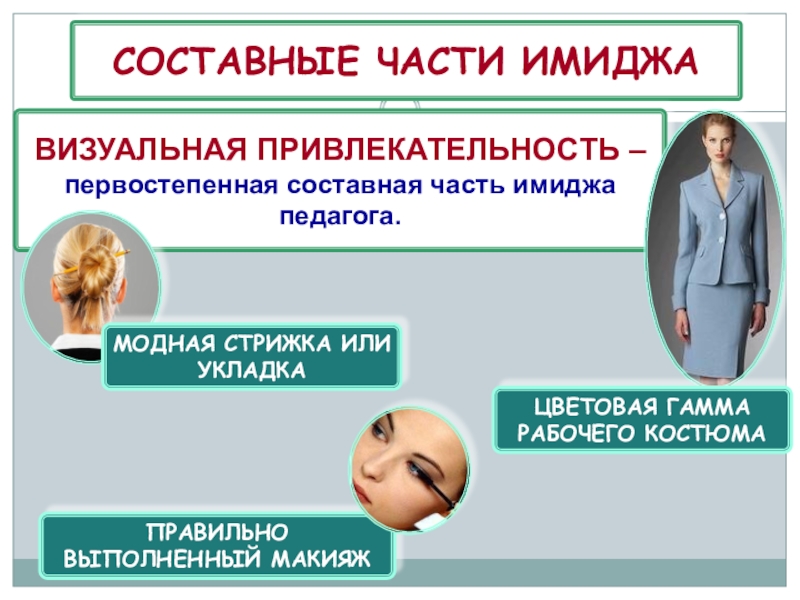 СОСТАВНЫЕ ЧАСТИ ИМИДЖА

ВИЗУАЛЬНАЯ ПРИВЛЕКАТЕЛЬНОСТЬ – первостепенная составная часть имиджа педагога.

МОДНАЯ СТРИЖКА ИЛИ УКЛАДКА

ЦВЕТОВАЯ ГАММА РАБОЧЕГО КОСТЮМА

ПРАВИЛЬНО ВЫПОЛНЕННЫЙ МАКИЯЖ